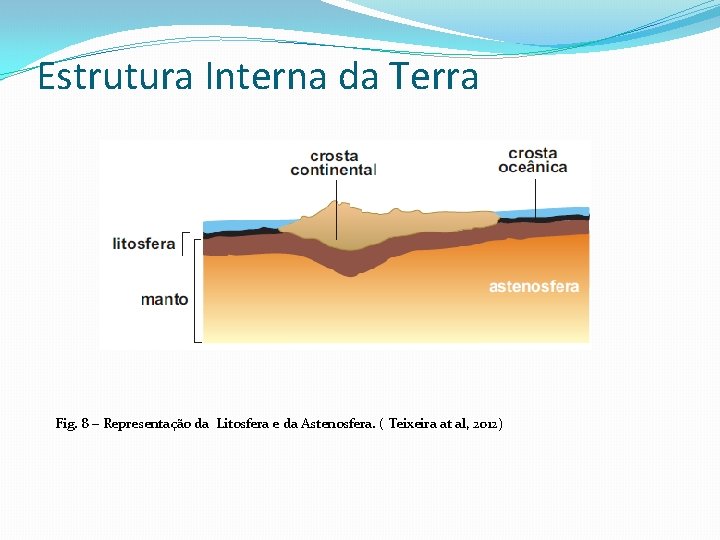 Estrutura Interna da Terra

crosta continental

crosta oceânica

litosfera

manto

astenosfera

Fig. 8 – Representação da Litosfera e da Astenosfera. ( Teixeira at al, 2012)